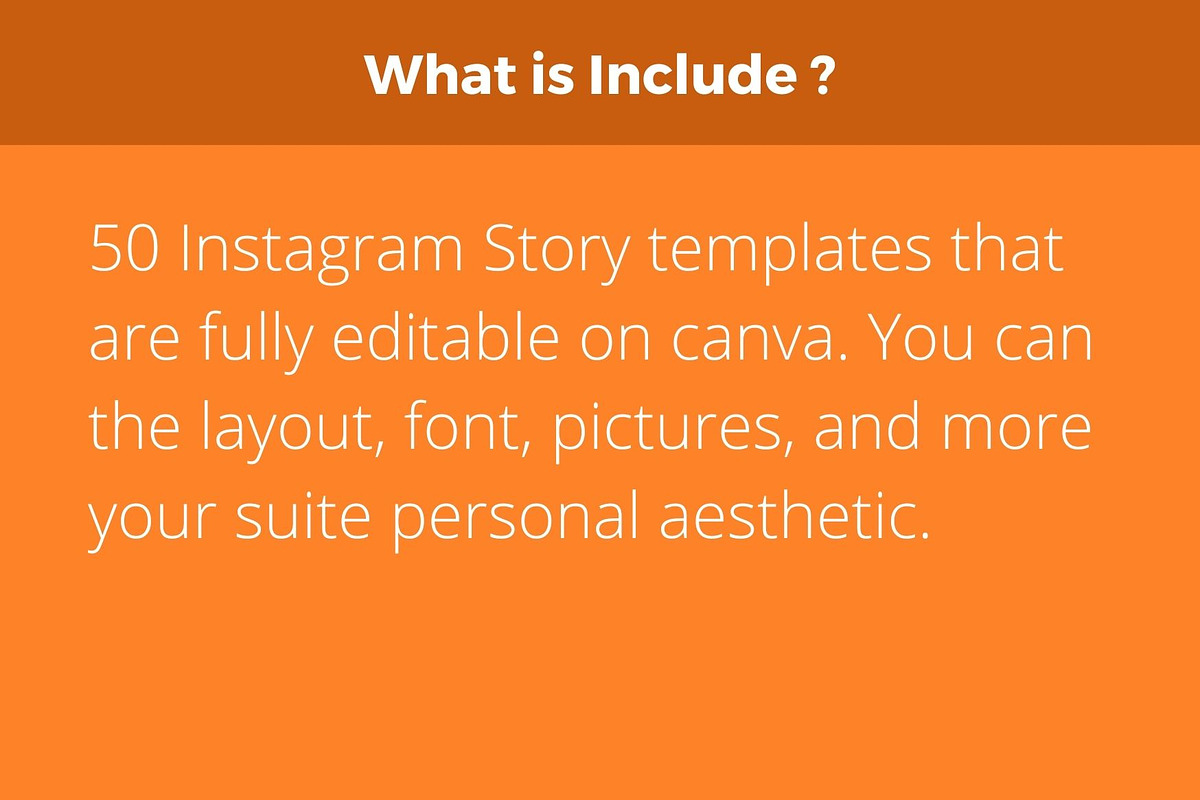 What is Include ?

50 Instagram Story templates that are fully editable on canva. You can the layout, font, pictures, and more your suite personal aesthetic.